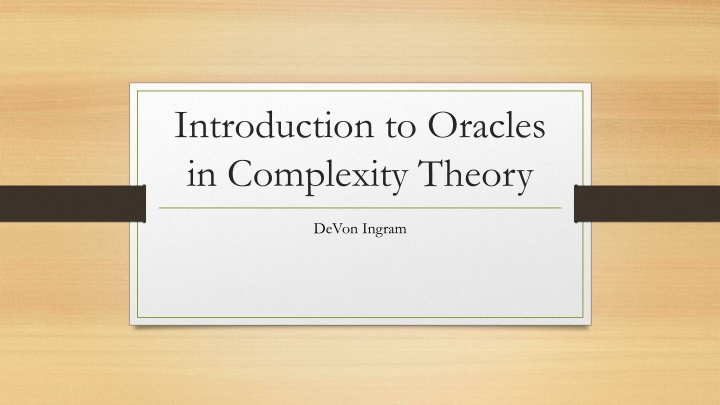 Introduction to Oracles in Complexity Theory

DeVon Ingram